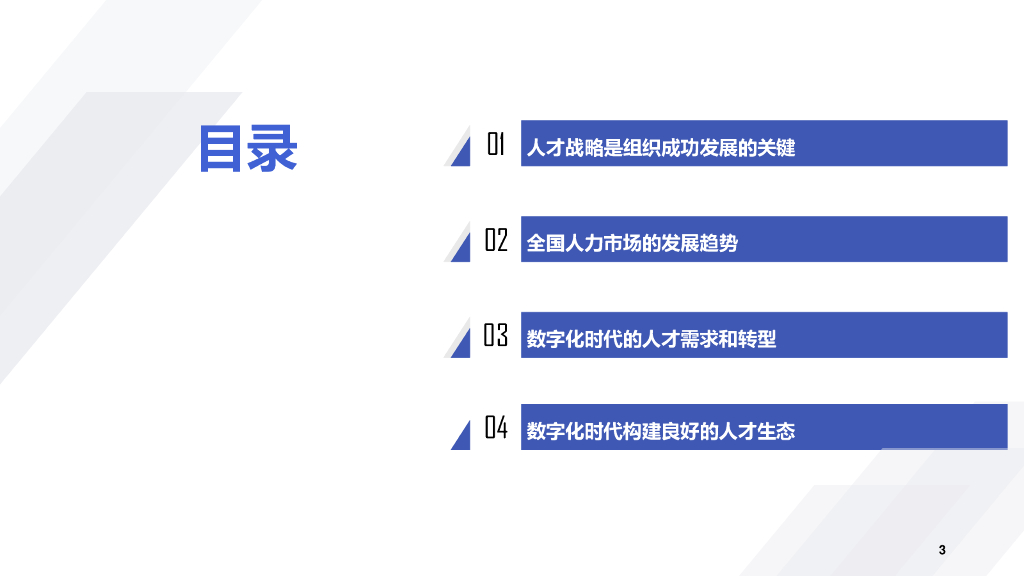 目录

01 人才战略是组织成功发展的关键

02 全国人力市场的发展趋势

03 数字化时代的人才需求和转型

04 数字化时代构建良好的人才生态

3